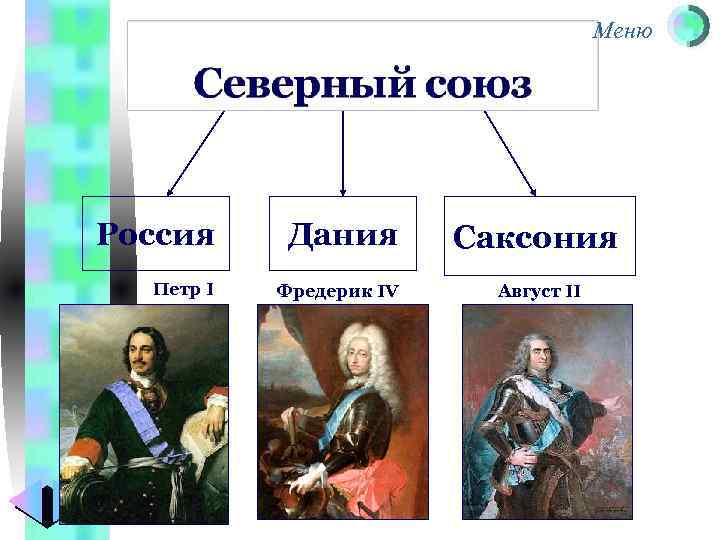 Меню

Северный союз

Россия

Дания

Саксония

Петр I

Фредерик IV

Август II